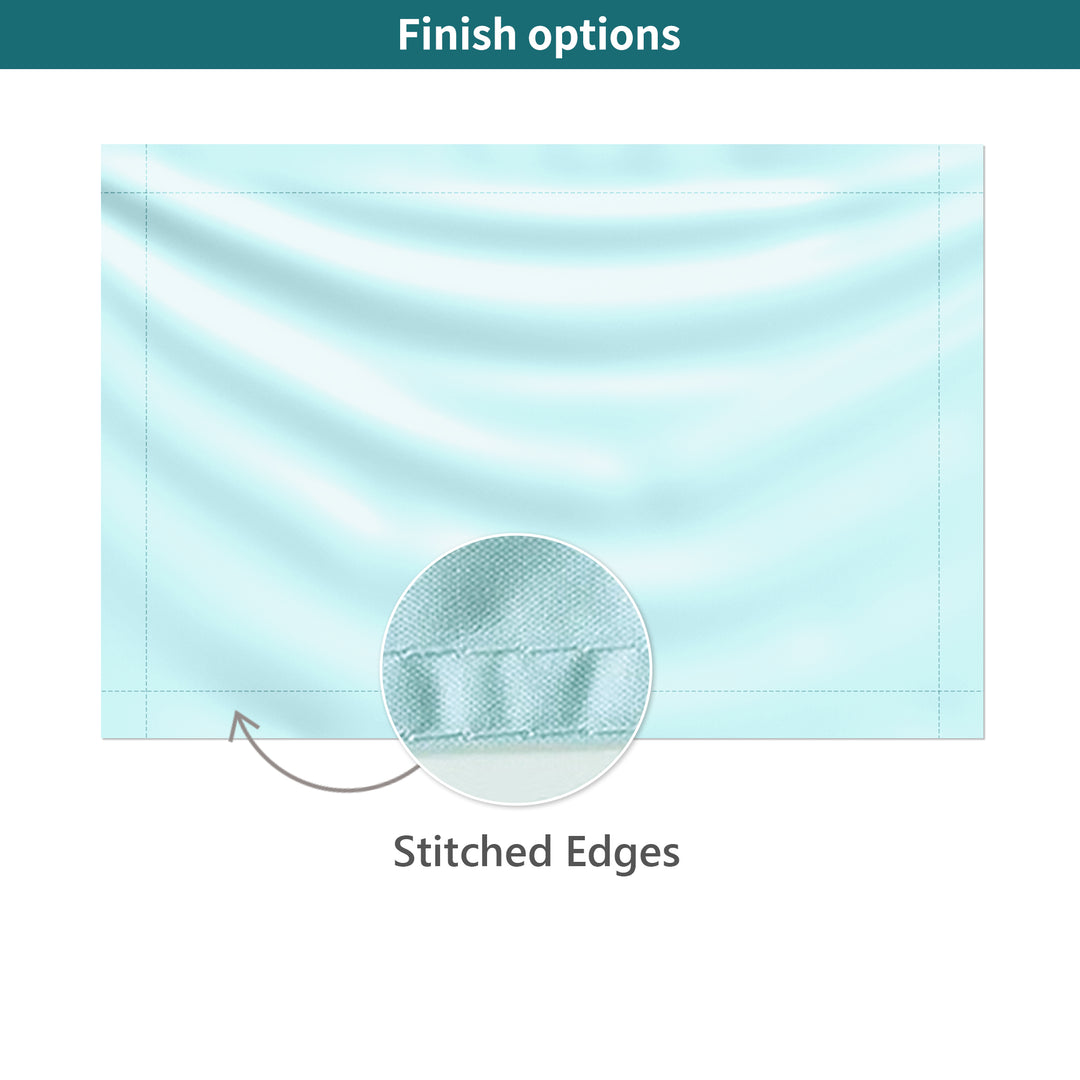 Finish options

Stitched Edges